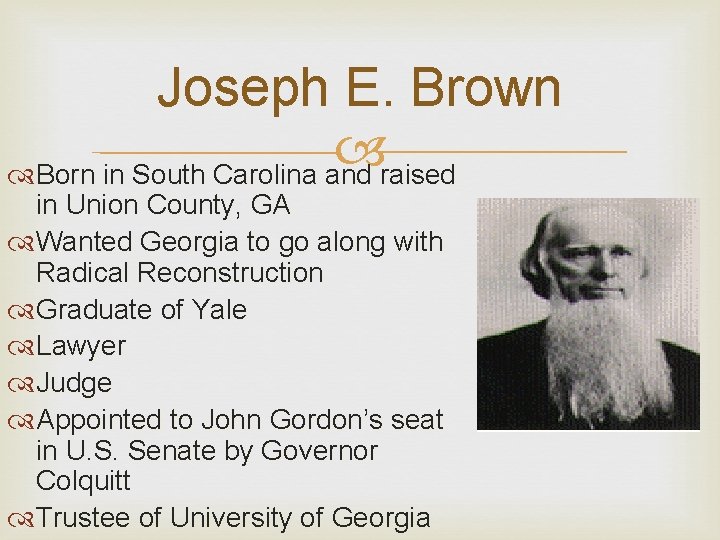 Joseph E. Brown

Born in South Carolina and raised in Union County, GA

Wanted Georgia to go along with Radical Reconstruction

Graduate of Yale

Lawyer

Judge

Appointed to John Gordon's seat in U.S. Senate by Governor Colquitt

Trustee of University of Georgia